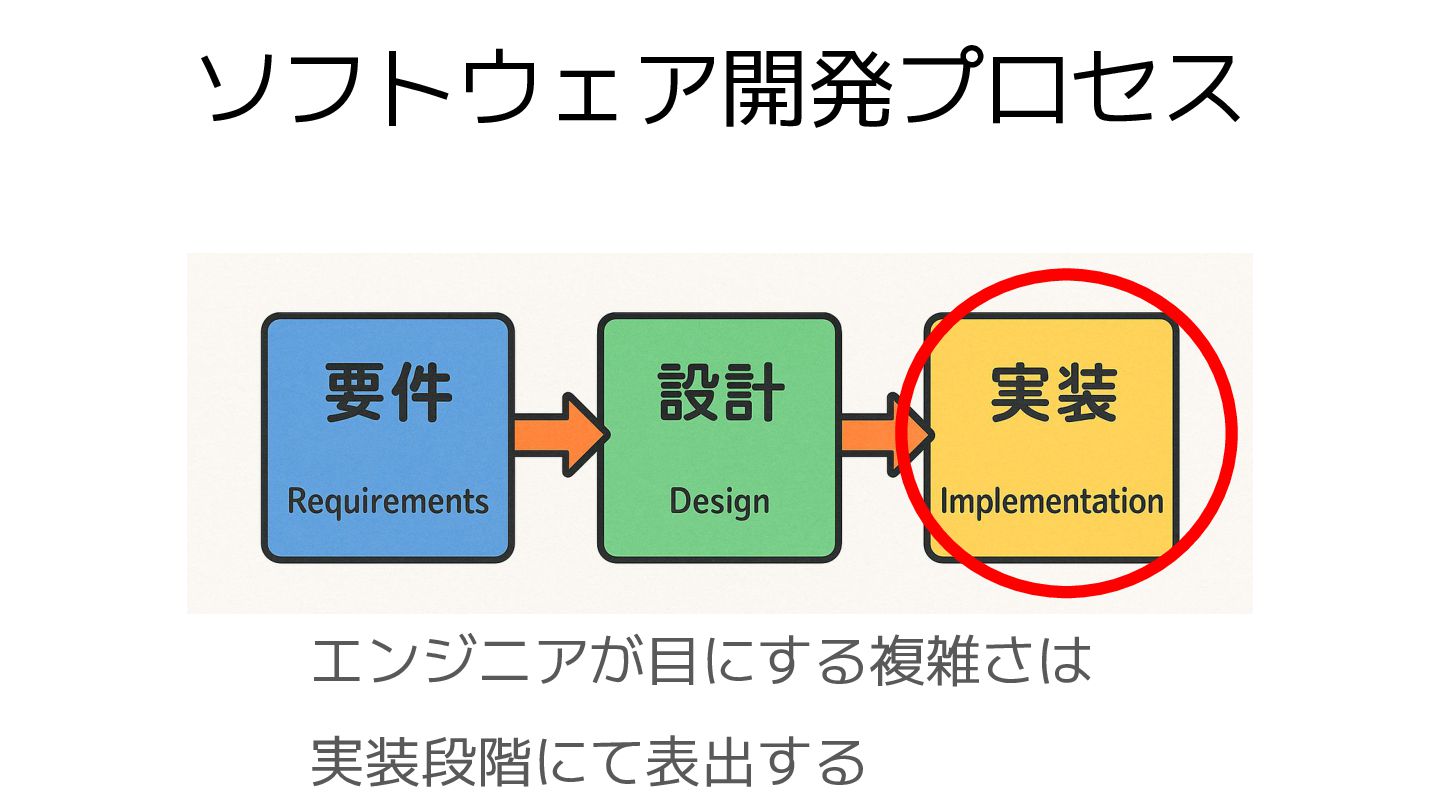 ソフトウェア開発プロセス

要件
Requirements

設計
Design

実装
Implementation

エンジニアが目にする複雑さは
実装段階にて表出する